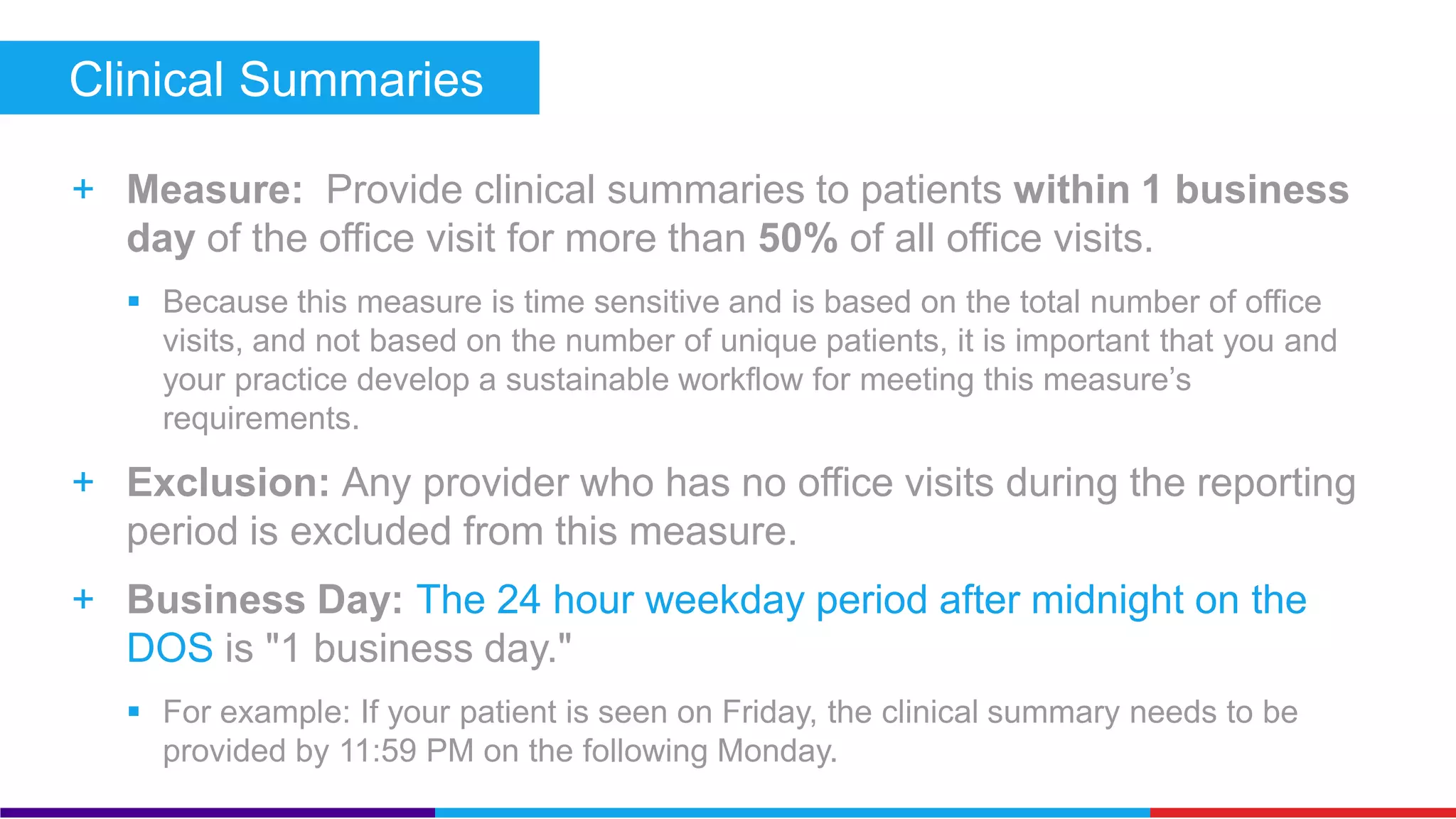 Clinical Summaries

+ Measure: Provide clinical summaries to patients within 1 business day of the office visit for more than 50% of all office visits.

▪ Because this measure is time sensitive and is based on the total number of office visits, and not based on the number of unique patients, it is important that you and your practice develop a sustainable workflow for meeting this measure's requirements.

+ Exclusion: Any provider who has no office visits during the reporting period is excluded from this measure.

+ Business Day: The 24 hour weekday period after midnight on the DOS is "1 business day."

▪ For example: If your patient is seen on Friday, the clinical summary needs to be provided by 11:59 PM on the following Monday.